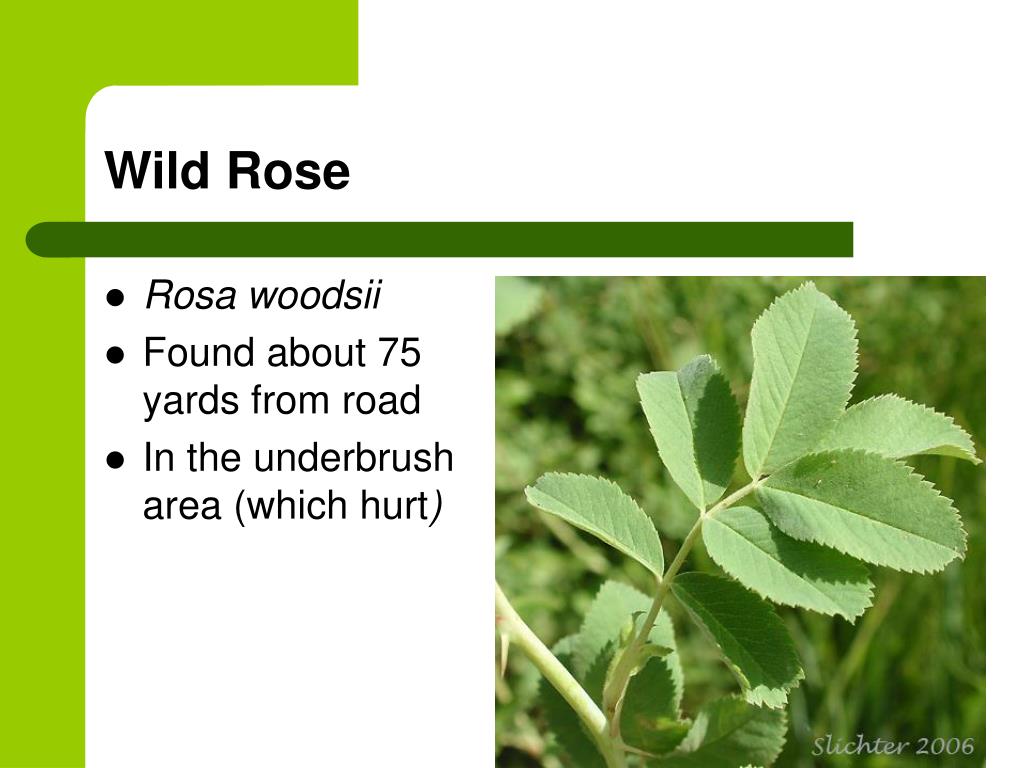 Wild Rose

- Rosa woodsii
- Found about 75 yards from road
- In the underbrush area (which hurt)

Slichter 2006